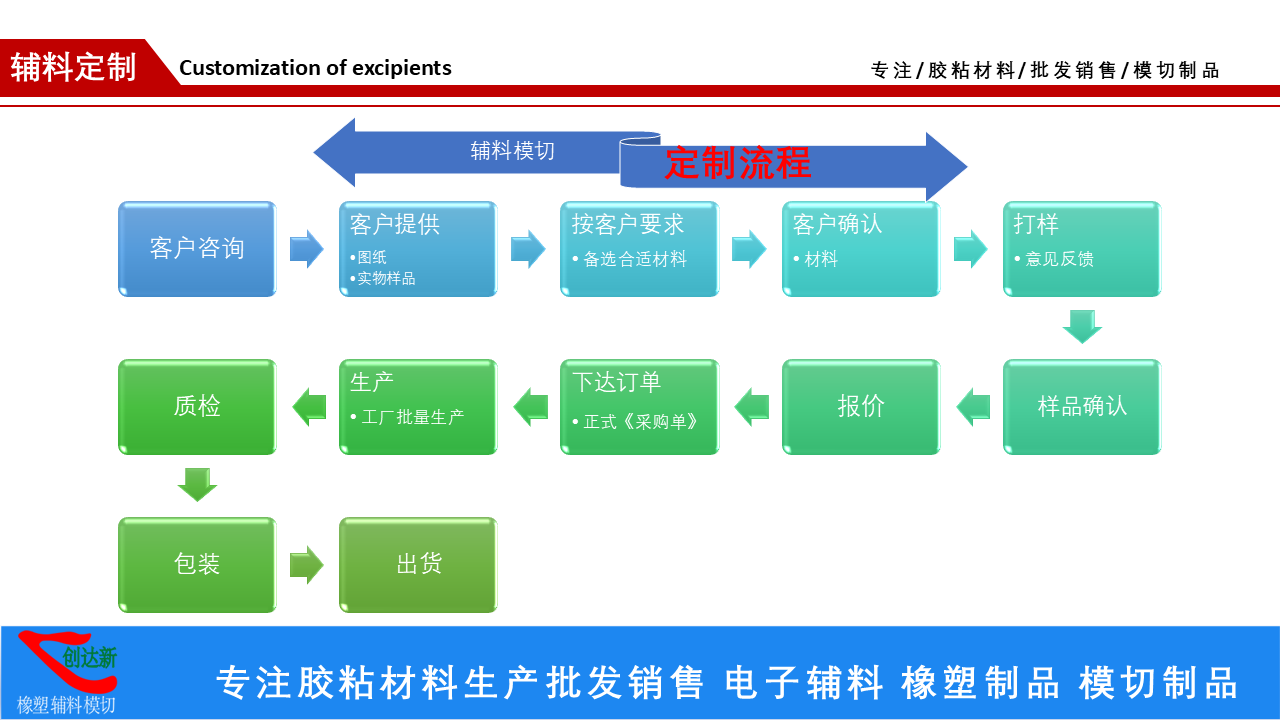 辅料定制 Customization of excipients

专注/胶粘材料/批发销售/模切制品

辅料模切

定制流程

客户咨询

客户提供
•图纸
•实物样品

按客户要求
• 备选合适材料

客户确认
• 材料

打样
• 意见反馈

样品确认

报价

下达订单
• 正式《采购单》

生产
• 工厂批量生产

质检

包装

出货

创达新
橡塑辅料模切

专注胶粘材料生产批发销售 电子辅料 橡塑制品 模切制品